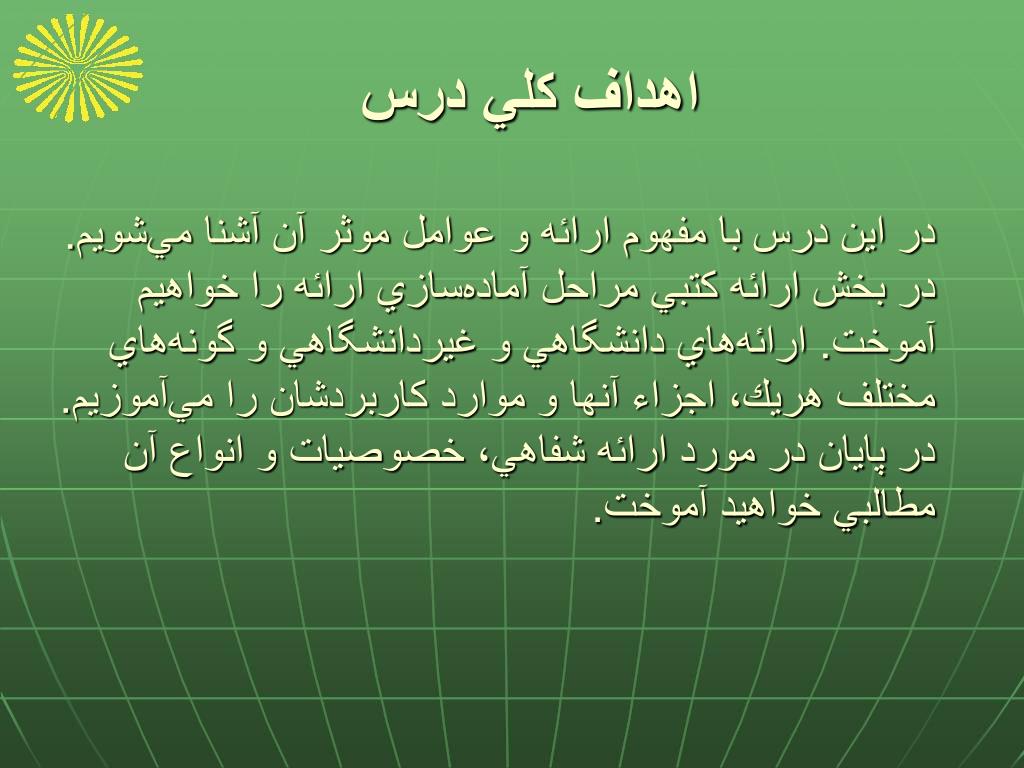 اهداف كلي درس

در اين درس با مفهوم ارائه و عوامل موثر آن آشنا مي‌شويم. در بخش ارائه كتبي مراحل آماده‌سازي ارائه را خواهيم آموخت. ارائه‌هاي دانشگاهي و غيردانشگاهي و گونه‌هاي مختلف هريك، اجزاء آنها و موارد كاربردشان را مي‌آموزيم. در پايان در مورد ارائه شفاهي، خصوصيات و انواع آن مطالبي خواهيد آموخت.